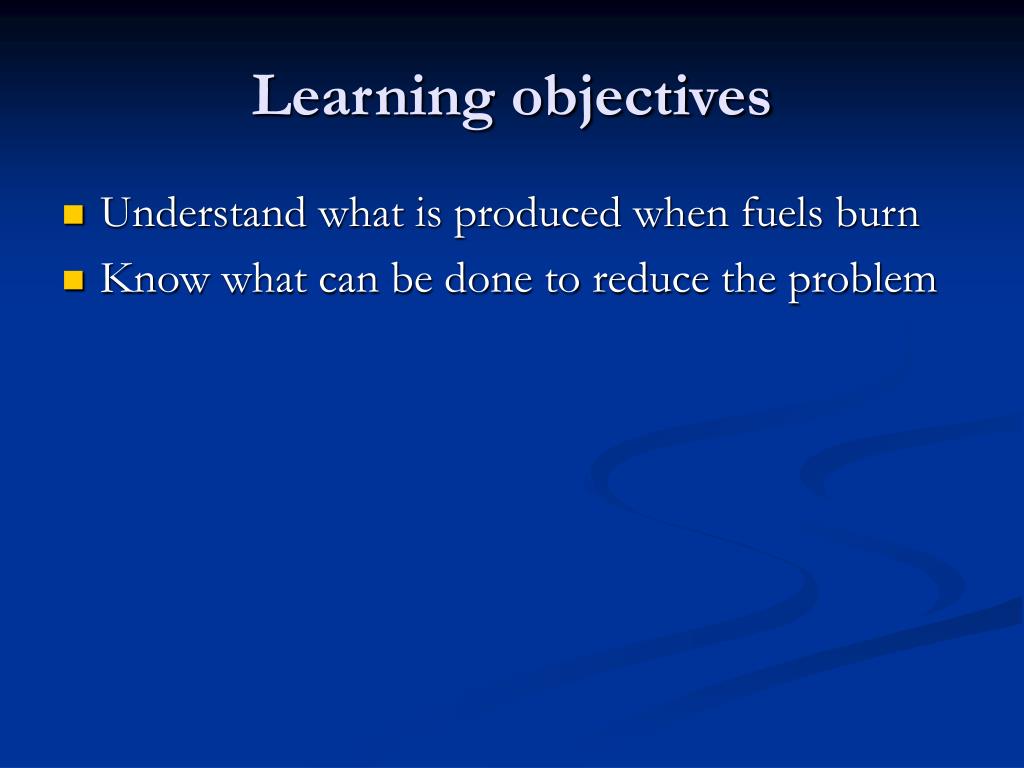 Learning objectives

- Understand what is produced when fuels burn
- Know what can be done to reduce the problem